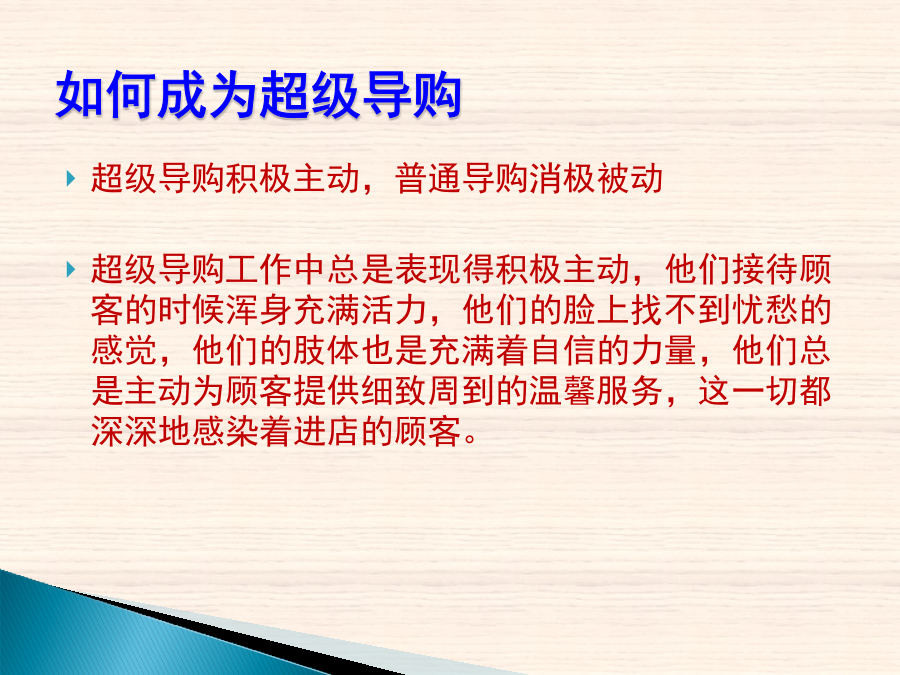 如何成为超级导购

超级导购积极主动，普通导购消极被动

超级导购工作中总是表现得积极主动，他们接待顾客的时候浑身充满活力，他们的脸上找不到忧愁的感觉，他们的肢体也是充满着自信的力量，他们总是主动为顾客提供细致周到的温馨服务，这一切都深深地感染着进店的顾客。